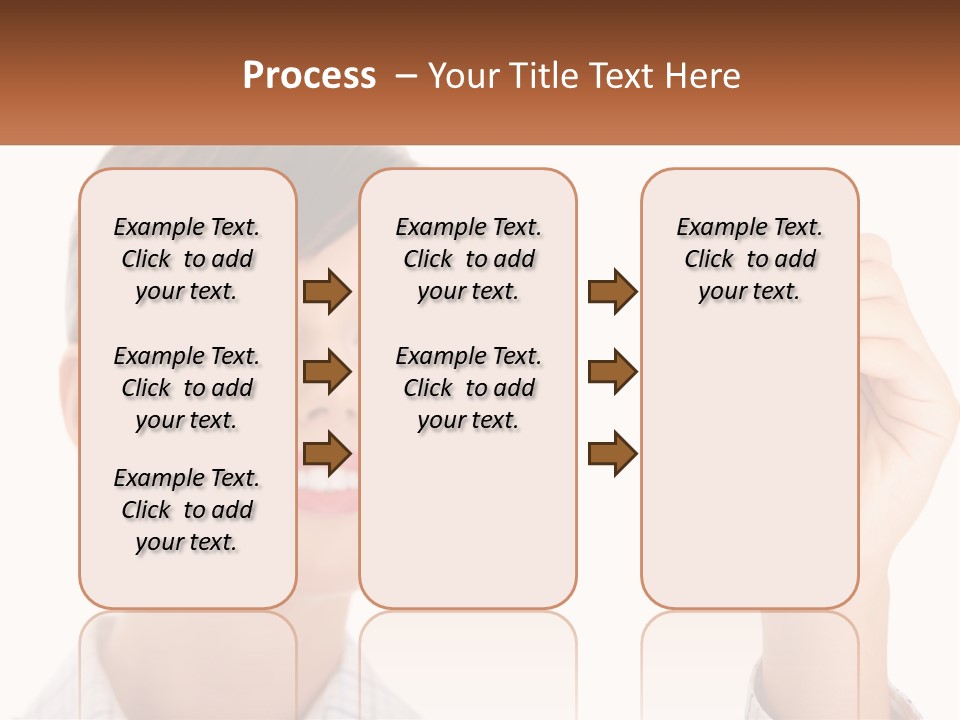 Process – Your Title Text Here

Example Text. Click to add your text.

Example Text. Click to add your text.

Example Text. Click to add your text.

Example Text. Click to add your text.

Example Text. Click to add your text.

Example Text. Click to add your text.